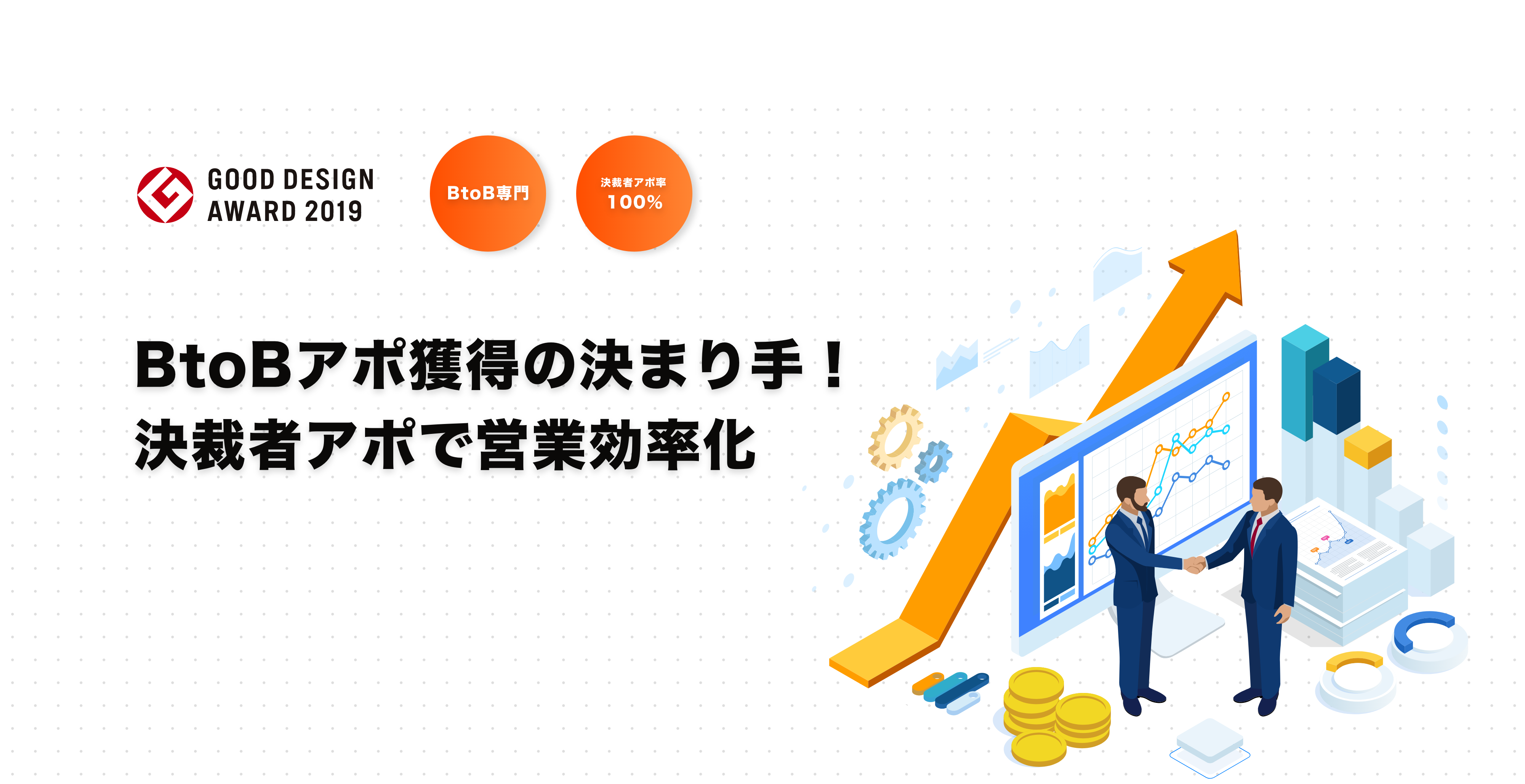 GOOD DESIGN AWARD 2019

BtoB専門

決裁者アポ率 100%

BtoBアポ獲得の決まり手！
決裁者アポで営業効率化